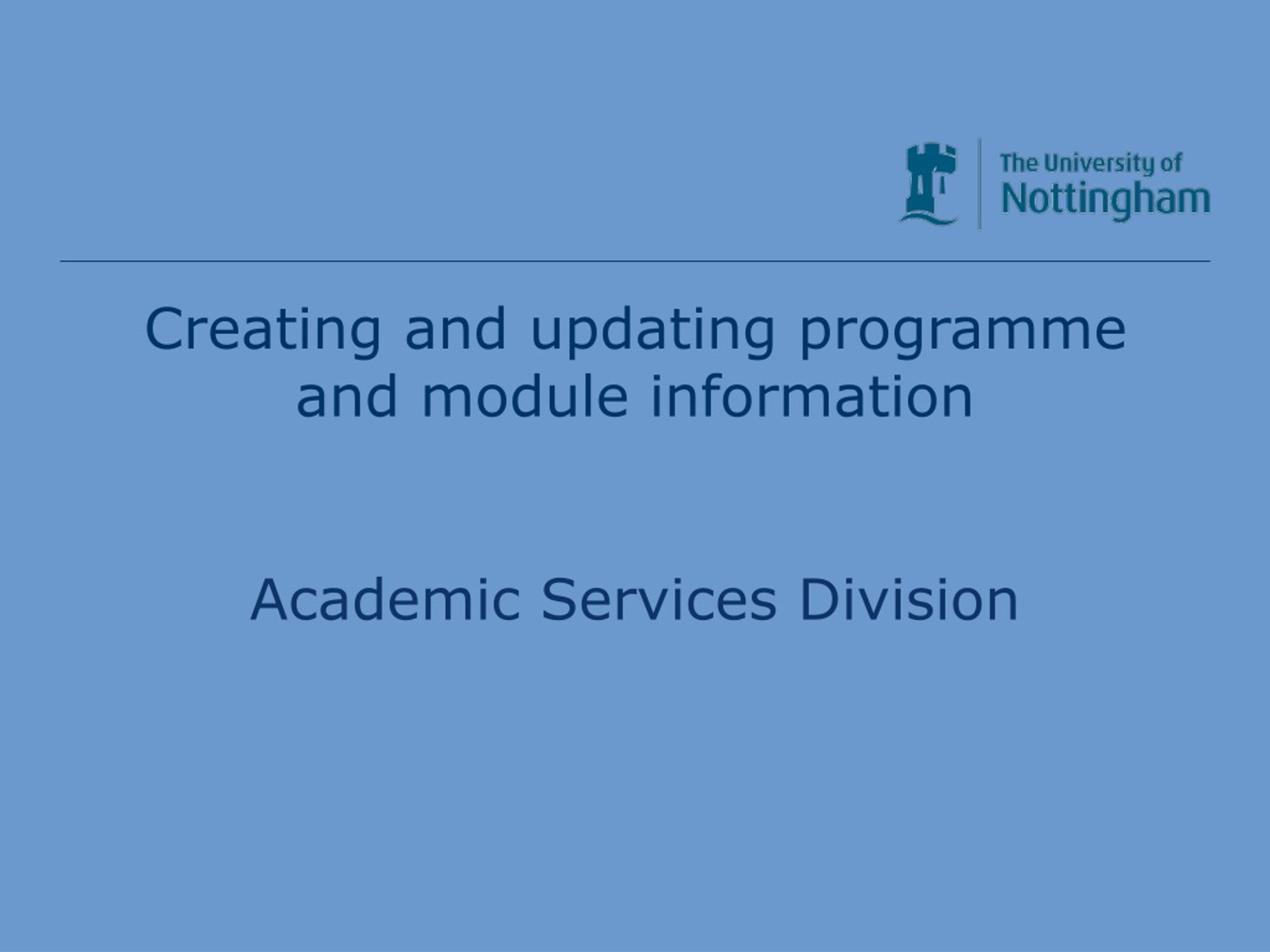 The University of
Nottingham

Creating and updating programme and module information

Academic Services Division